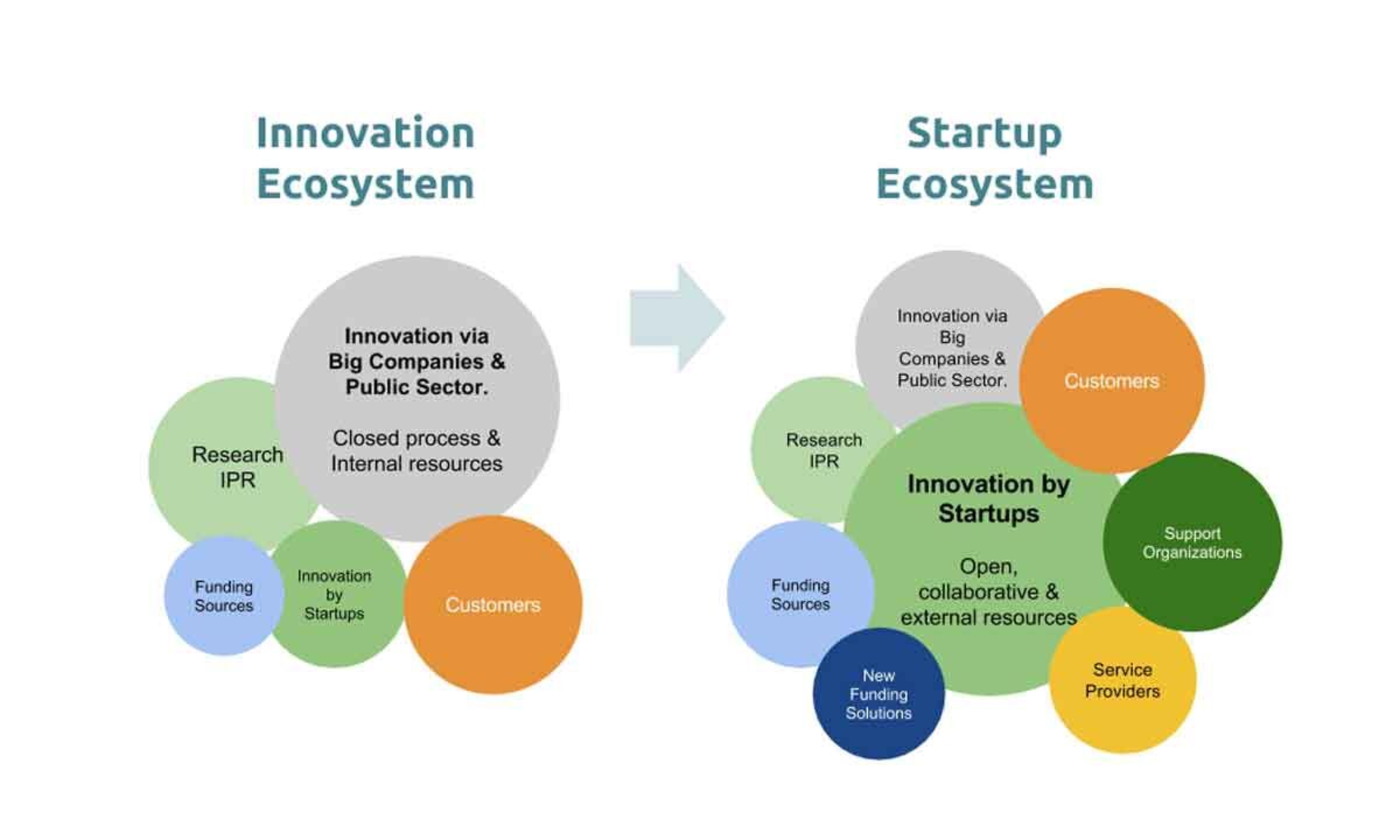 Innovation Ecosystem

Innovation via Big Companies & Public Sector.

Closed process & Internal resources

Research IPR

Funding Sources

Innovation by Startups

Customers

Startup Ecosystem

Innovation via Big Companies & Public Sector.

Customers

Research IPR

Innovation by Startups

Open, collaborative & external resources

Support Organizations

Funding Sources

New Funding Solutions

Service Providers